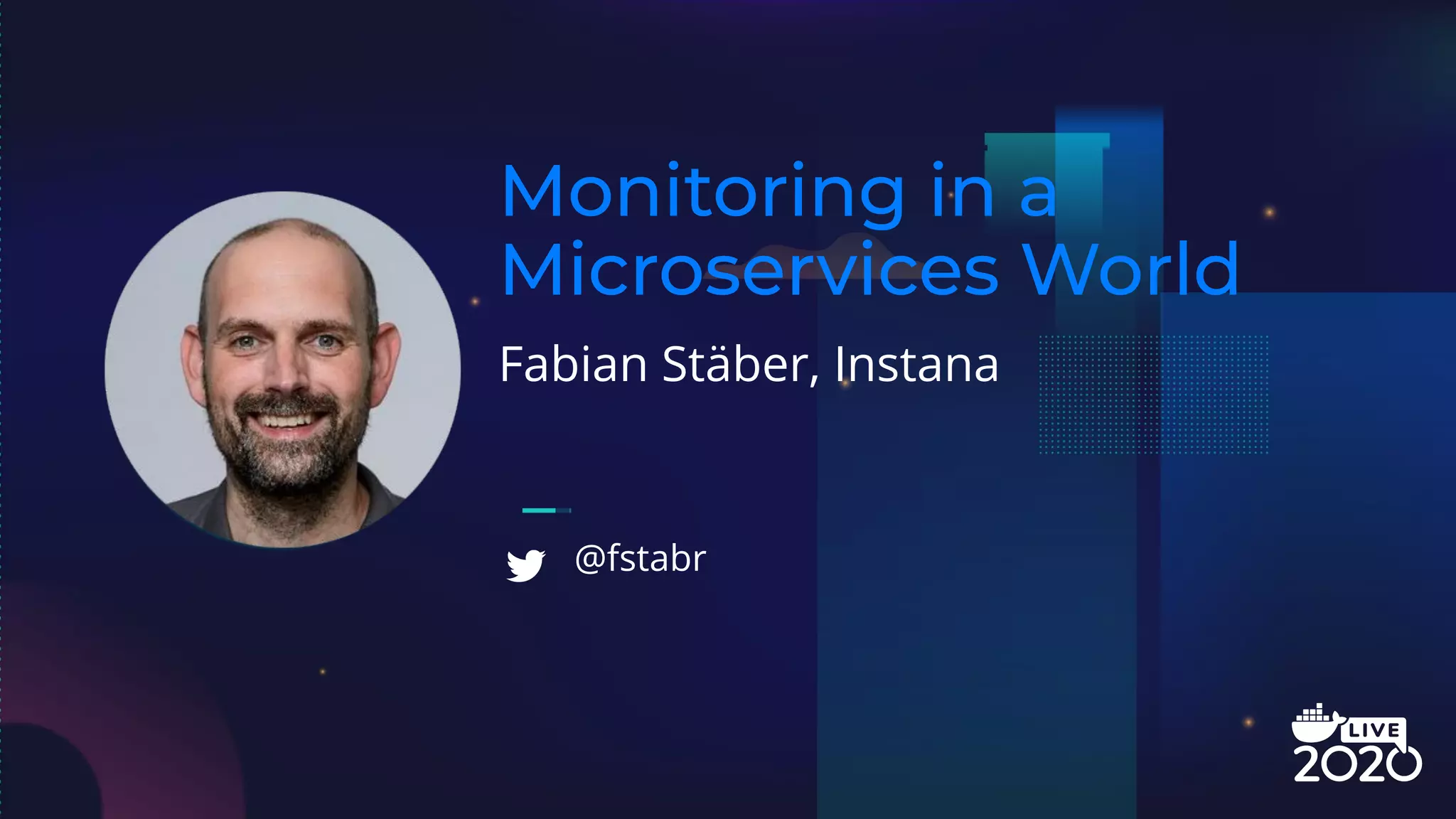 Monitoring in a Microservices World

Fabian Stäber, Instana

@fstabr

LIVE
2020